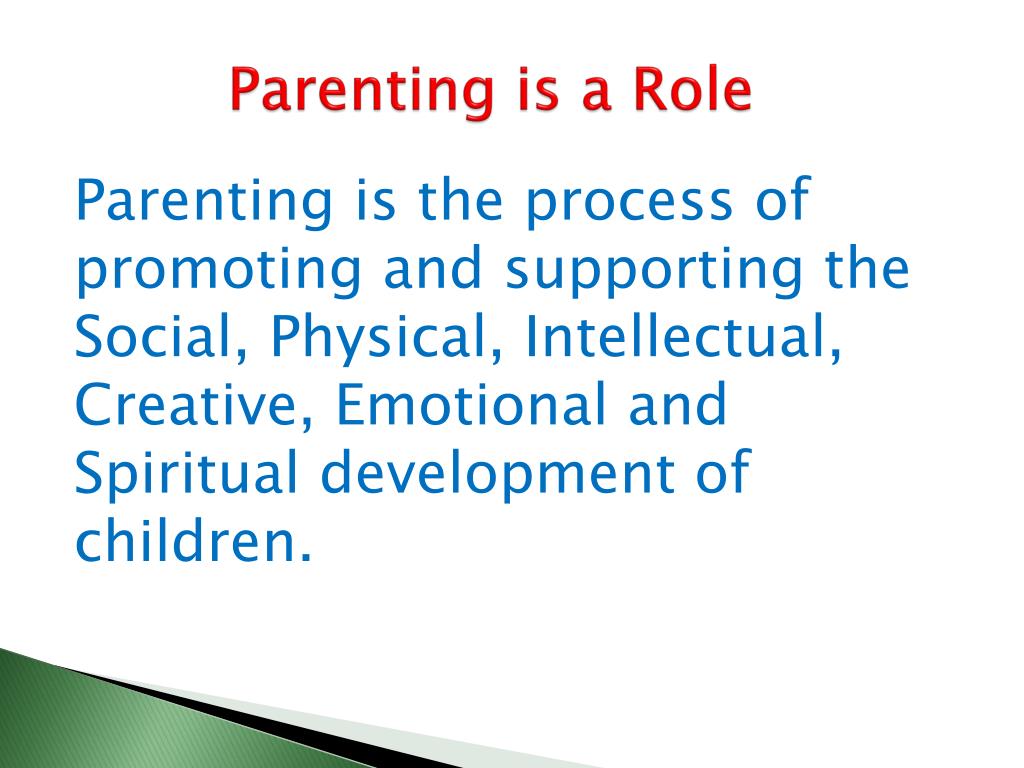 Parenting is a Role

Parenting is the process of promoting and supporting the Social, Physical, Intellectual, Creative, Emotional and Spiritual development of children.